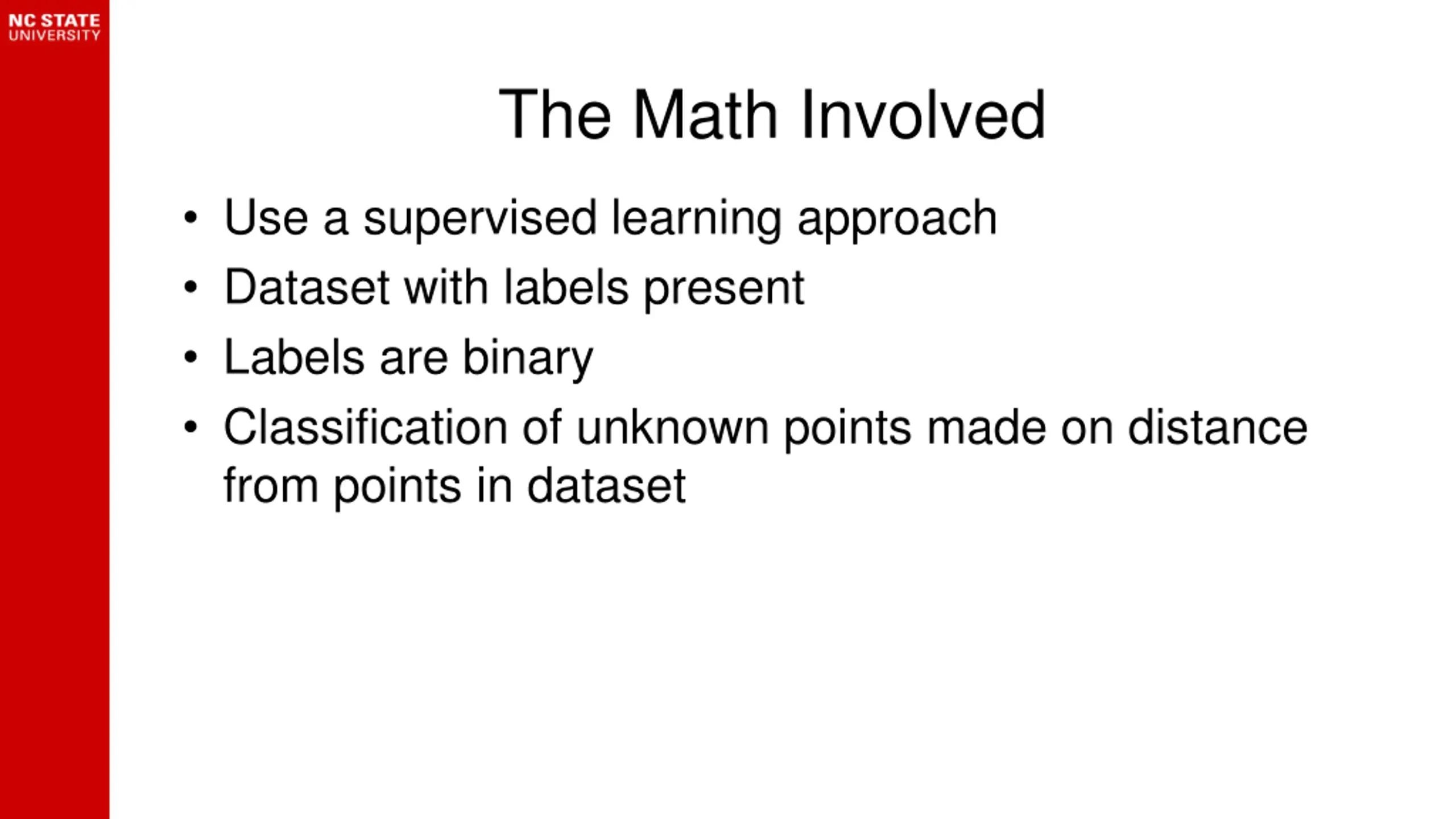 NC STATE UNIVERSITY

The Math Involved

• Use a supervised learning approach
• Dataset with labels present
• Labels are binary
• Classification of unknown points made on distance from points in dataset